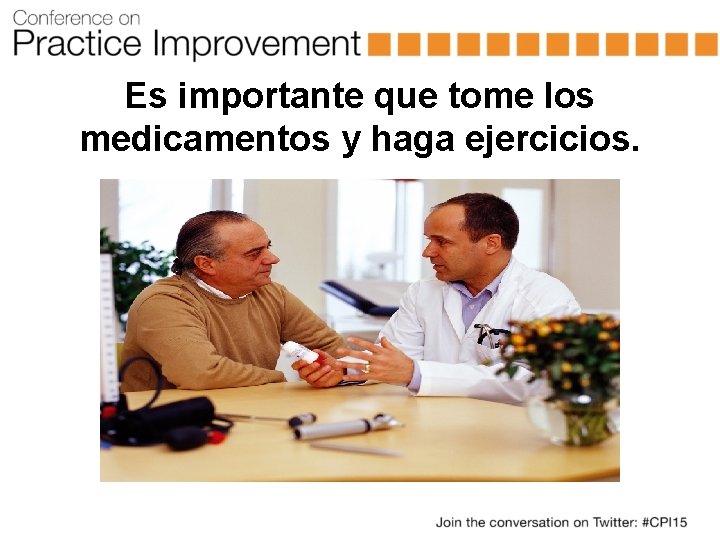 Conference on
Practice Improvement

Es importante que tome los medicamentos y haga ejercicios.

Join the conversation on Twitter: #CPI15